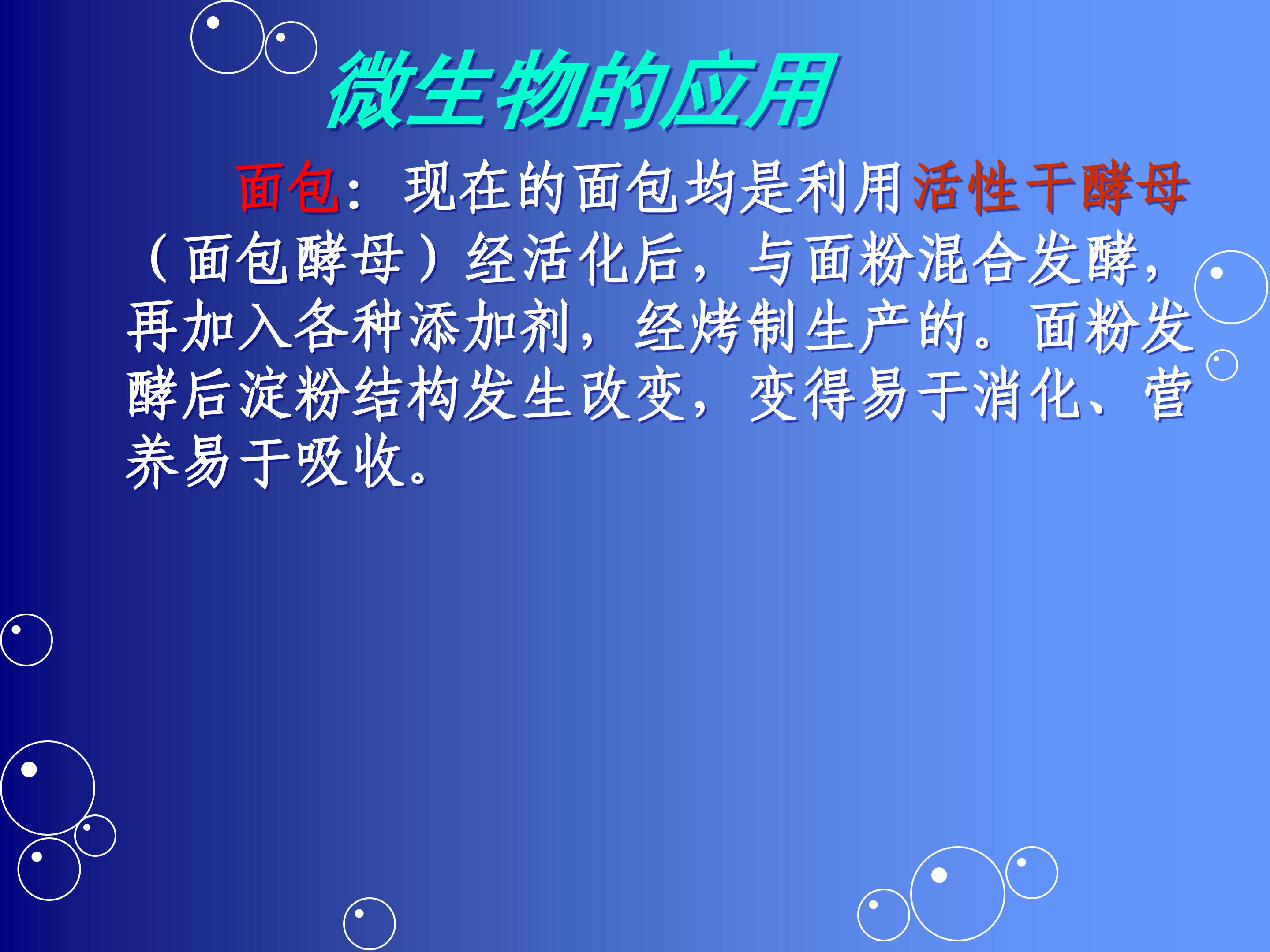 微生物的应用

面包：现在的面包均是利用活性干酵母（面包酵母）经活化后，与面粉混合发酵，再加入各种添加剂，经烤制生产的。面粉发酵后淀粉结构发生改变，变得易于消化、营养易于吸收。